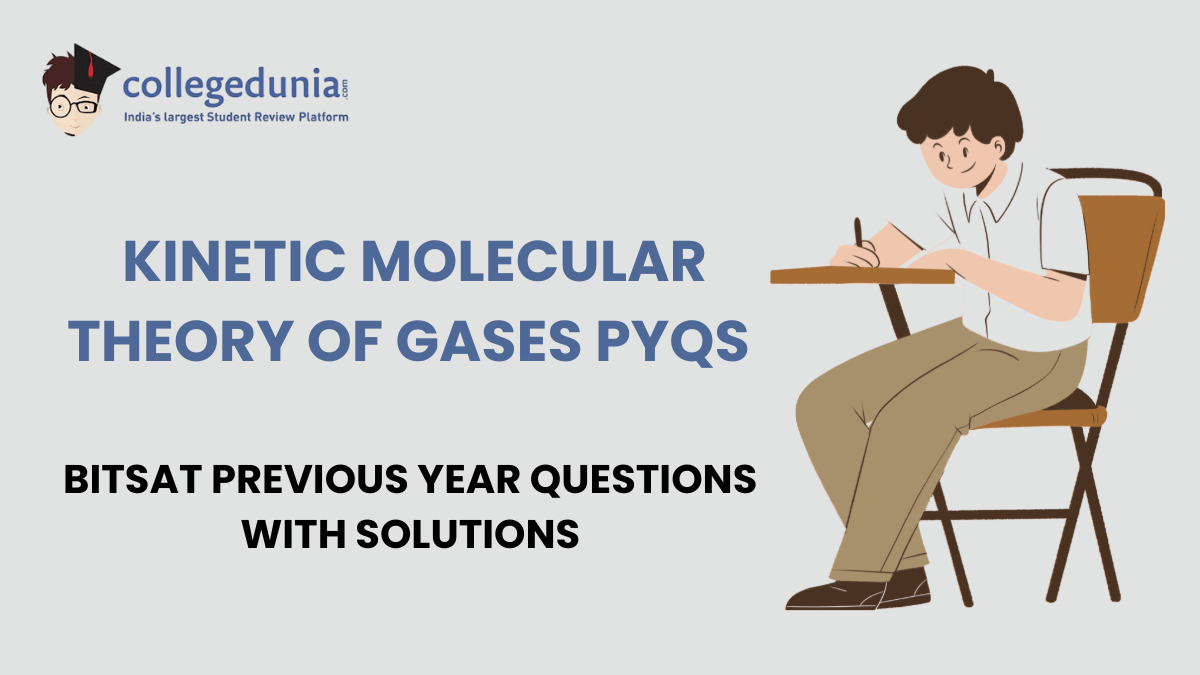 collegedunia.com
India's largest Student Review Platform

KINETIC MOLECULAR THEORY OF GASES PYQS

BITSAT PREVIOUS YEAR QUESTIONS WITH SOLUTIONS